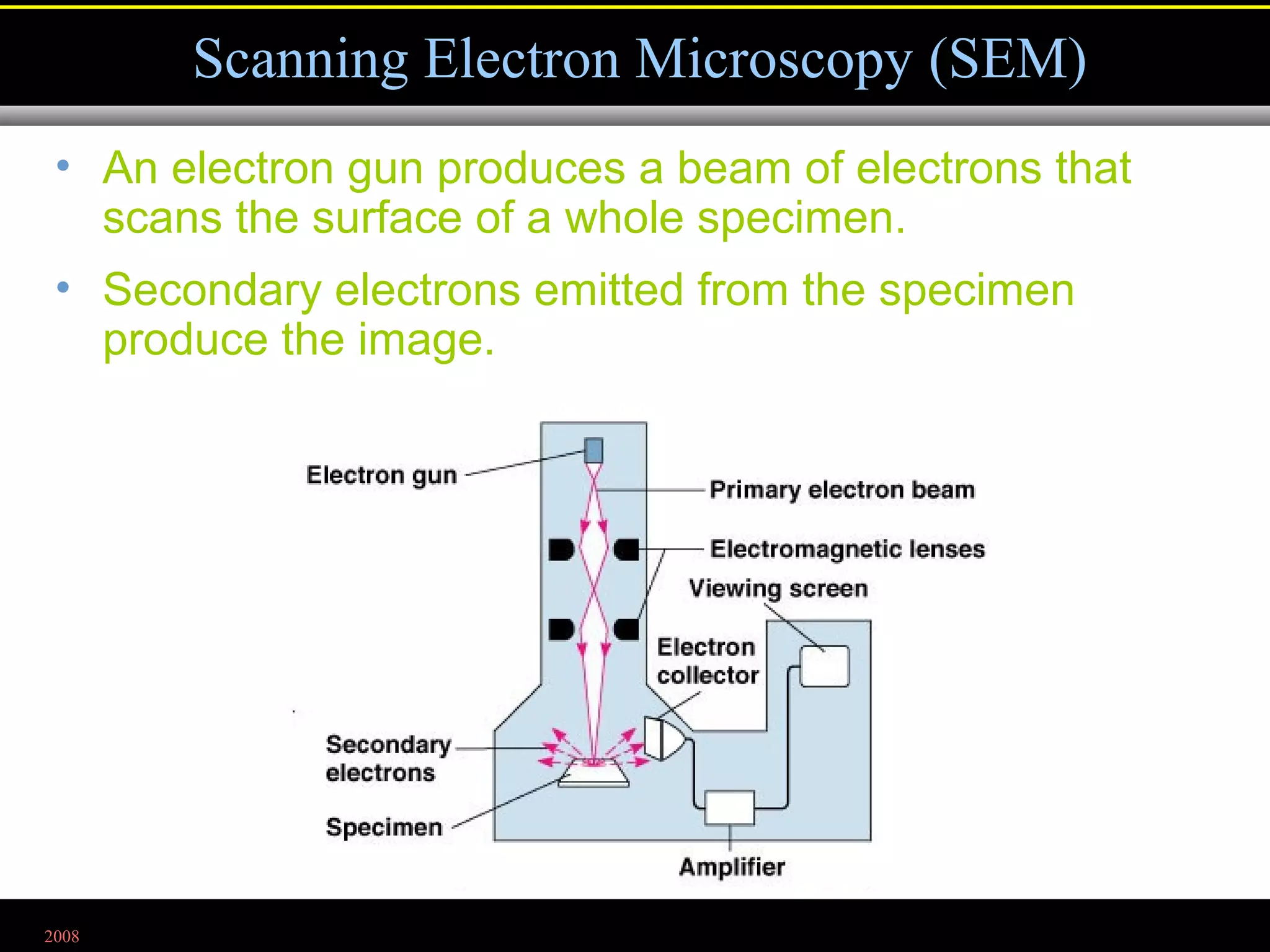 Scanning Electron Microscopy (SEM)

• An electron gun produces a beam of electrons that scans the surface of a whole specimen.

• Secondary electrons emitted from the specimen produce the image.

Electron gun
Primary electron beam
Electromagnetic lenses
Viewing screen
Electron collector
Secondary electrons
Specimen
Amplifier

2008